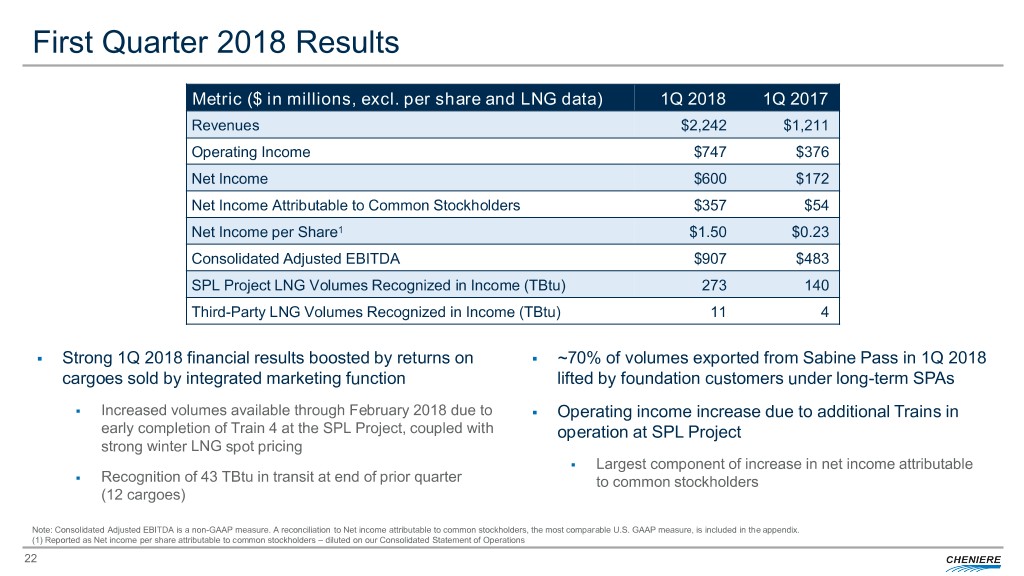 First Quarter 2018 Results

| Metric ($ in millions, excl. per share and LNG data) | 1Q 2018 | 1Q 2017 |
|---|---|---|
| Revenues | $2,242 | $1,211 |
| Operating Income | $747 | $376 |
| Net Income | $600 | $172 |
| Net Income Attributable to Common Stockholders | $357 | $54 |
| Net Income per Share$^1$ | $1.50 | $0.23 |
| Consolidated Adjusted EBITDA | $907 | $483 |
| SPL Project LNG Volumes Recognized in Income (TBtu) | 273 | 140 |
| Third-Party LNG Volumes Recognized in Income (TBtu) | 11 | 4 |

▪ Strong 1Q 2018 financial results boosted by returns on cargoes sold by integrated marketing function

▪ Increased volumes available through February 2018 due to early completion of Train 4 at the SPL Project, coupled with strong winter LNG spot pricing

▪ Recognition of 43 TBtu in transit at end of prior quarter (12 cargoes)

▪ ~70% of volumes exported from Sabine Pass in 1Q 2018 lifted by foundation customers under long-term SPAs

▪ Operating income increase due to additional Trains in operation at SPL Project

▪ Largest component of increase in net income attributable to common stockholders

Note: Consolidated Adjusted EBITDA is a non-GAAP measure. A reconciliation to Net income attributable to common stockholders, the most comparable U.S. GAAP measure, is included in the appendix.
(1) Reported as Net income per share attributable to common stockholders – diluted on our Consolidated Statement of Operations

22

CHENIERE